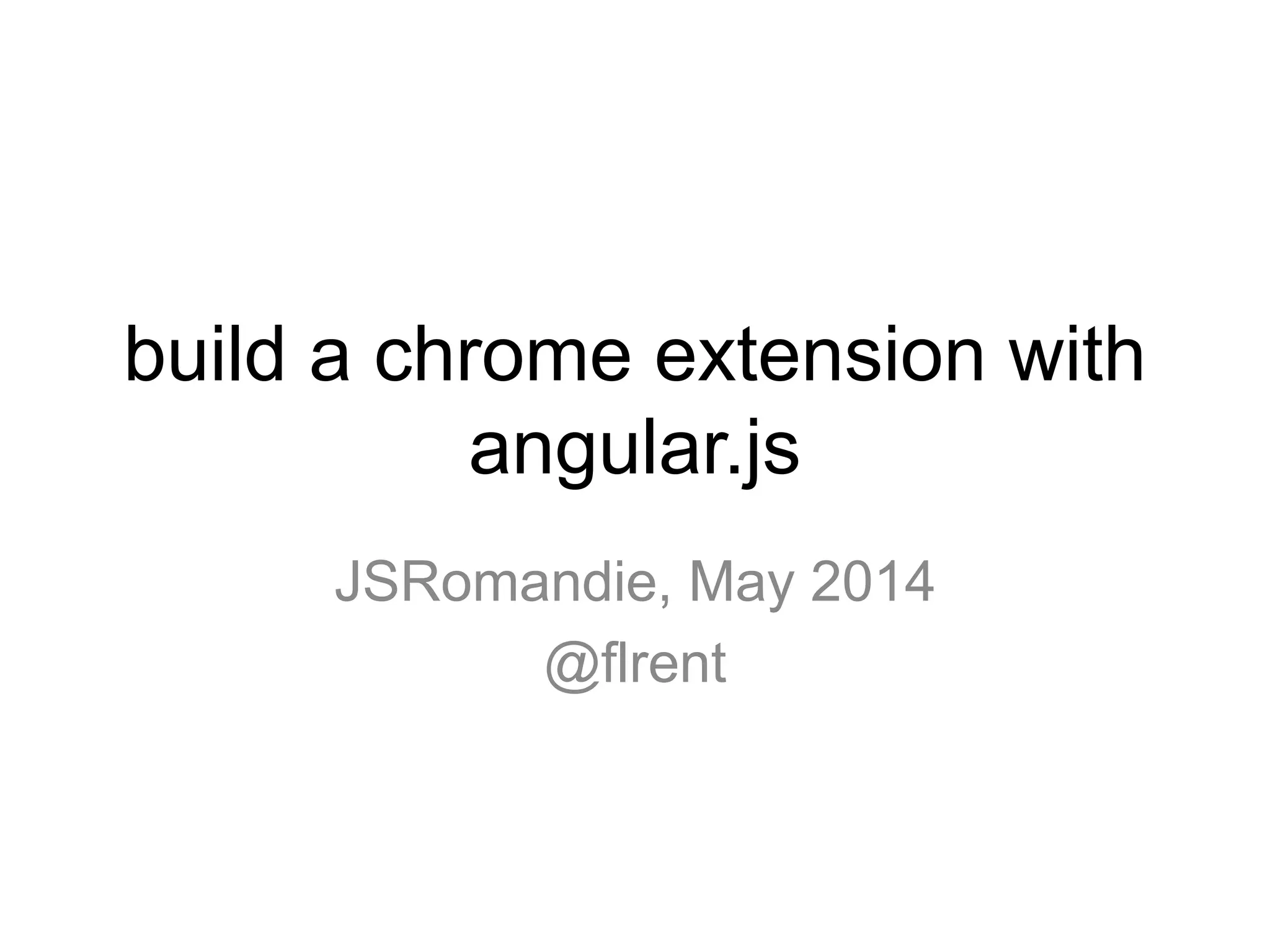 build a chrome extension with angular.js

JSRomandie, May 2014

@flrent